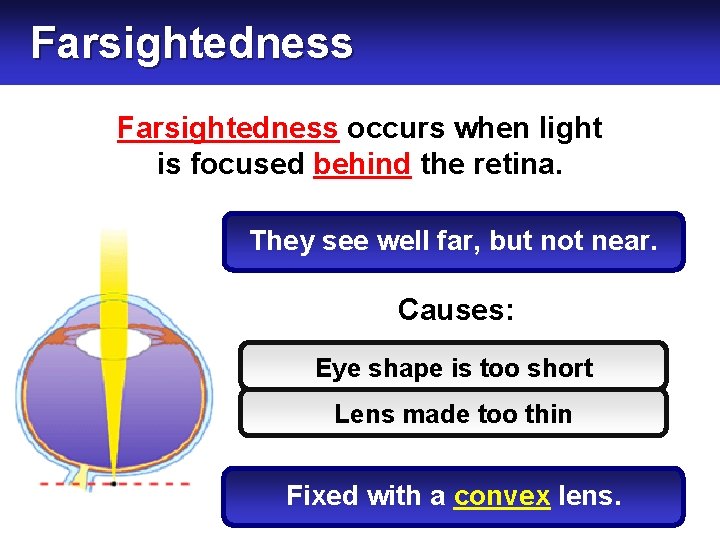 Farsightedness

Farsightedness occurs when light is focused behind the retina.

They see well far, but not near.

Causes:

Eye shape is too short

Lens made too thin

Fixed with a convex lens.